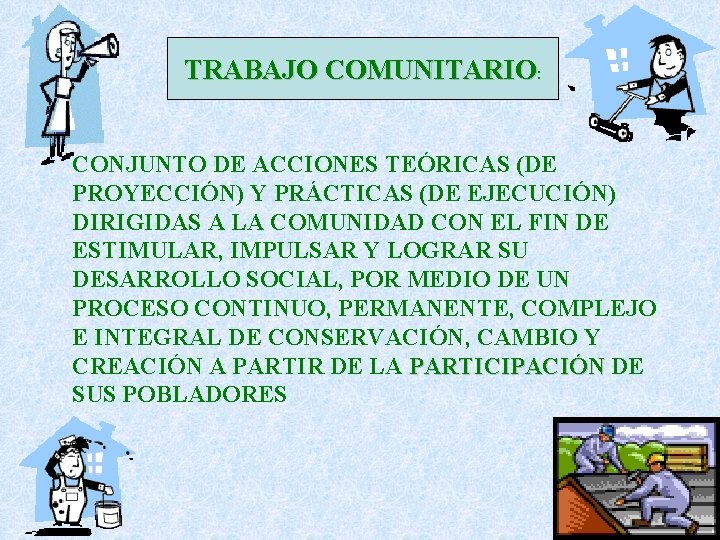 TRABAJO COMUNITARIO:

CONJUNTO DE ACCIONES TEÓRICAS (DE PROYECCIÓN) Y PRÁCTICAS (DE EJECUCIÓN) DIRIGIDAS A LA COMUNIDAD CON EL FIN DE ESTIMULAR, IMPULSAR Y LOGRAR SU DESARROLLO SOCIAL, POR MEDIO DE UN PROCESO CONTINUO, PERMANENTE, COMPLEJO E INTEGRAL DE CONSERVACIÓN, CAMBIO Y CREACIÓN A PARTIR DE LA PARTICIPACIÓN DE SUS POBLADORES